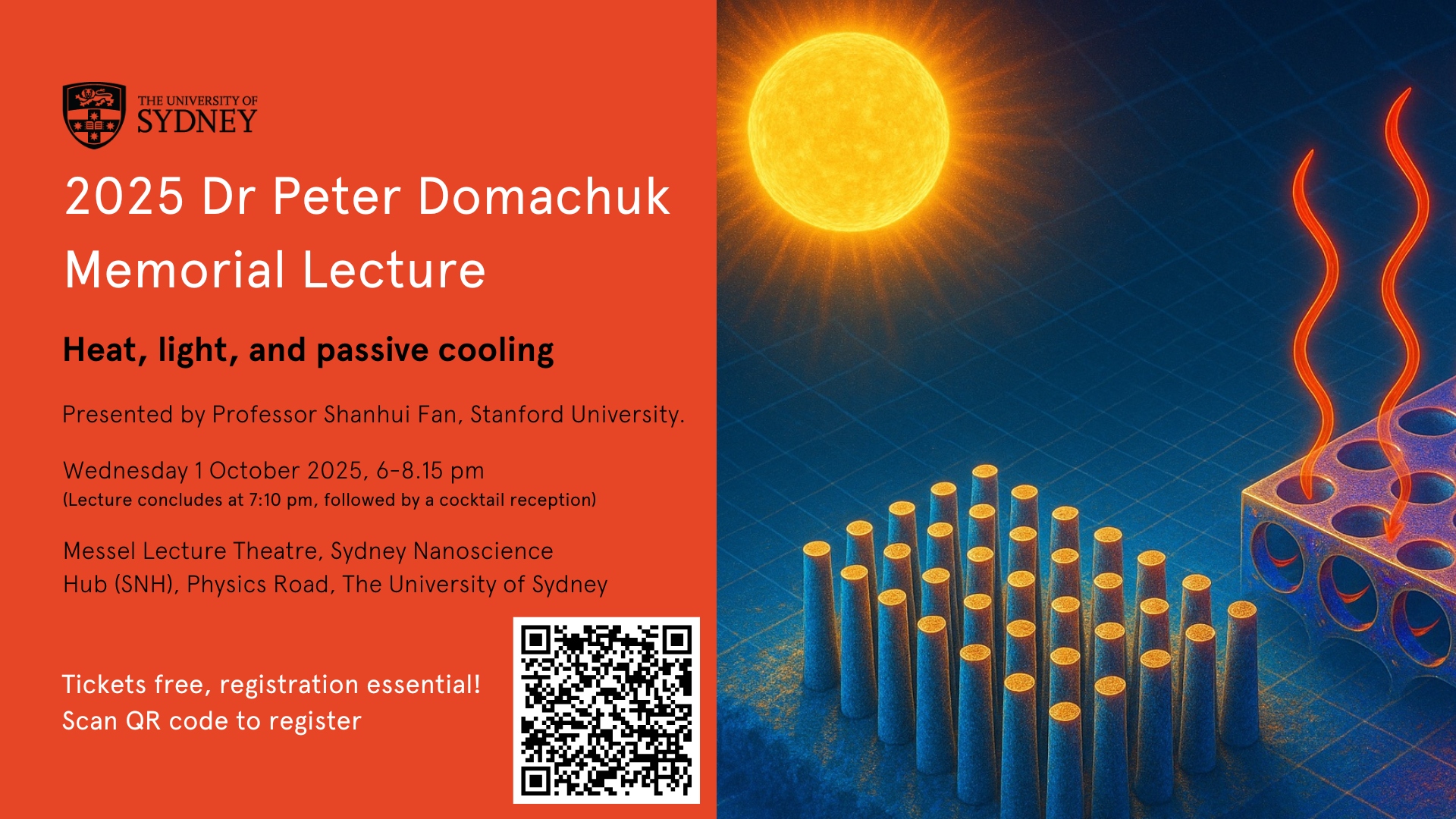 THE UNIVERSITY OF SYDNEY

2025 Dr Peter Domachuk Memorial Lecture

Heat, light, and passive cooling

Presented by Professor Shanhui Fan, Stanford University.

Wednesday 1 October 2025, 6-8.15 pm
(Lecture concludes at 7:10 pm, followed by a cocktail reception)

Messel Lecture Theatre, Sydney Nanoscience Hub (SNH), Physics Road, The University of Sydney

Tickets free, registration essential!
Scan QR code to register